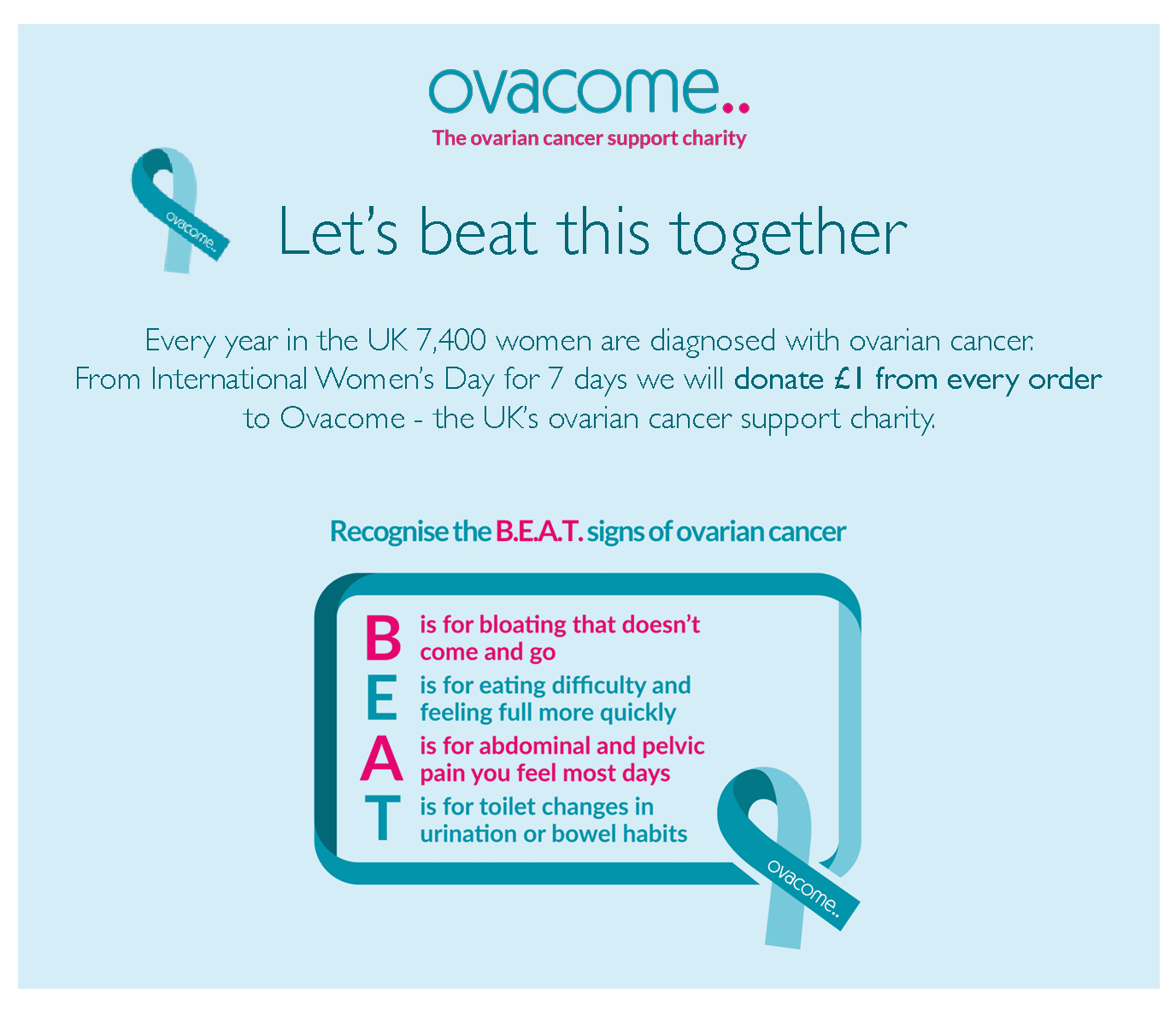 ovacome..
The ovarian cancer support charity

ovacome..

Let's beat this together

Every year in the UK 7,400 women are diagnosed with ovarian cancer. From International Women's Day for 7 days we will donate £1 from every order to Ovacome - the UK's ovarian cancer support charity.

Recognise the B.E.A.T. signs of ovarian cancer

B is for bloating that doesn't come and go
E is for eating difficulty and feeling full more quickly
A is for abdominal and pelvic pain you feel most days
T is for toilet changes in urination or bowel habits

ovacome..